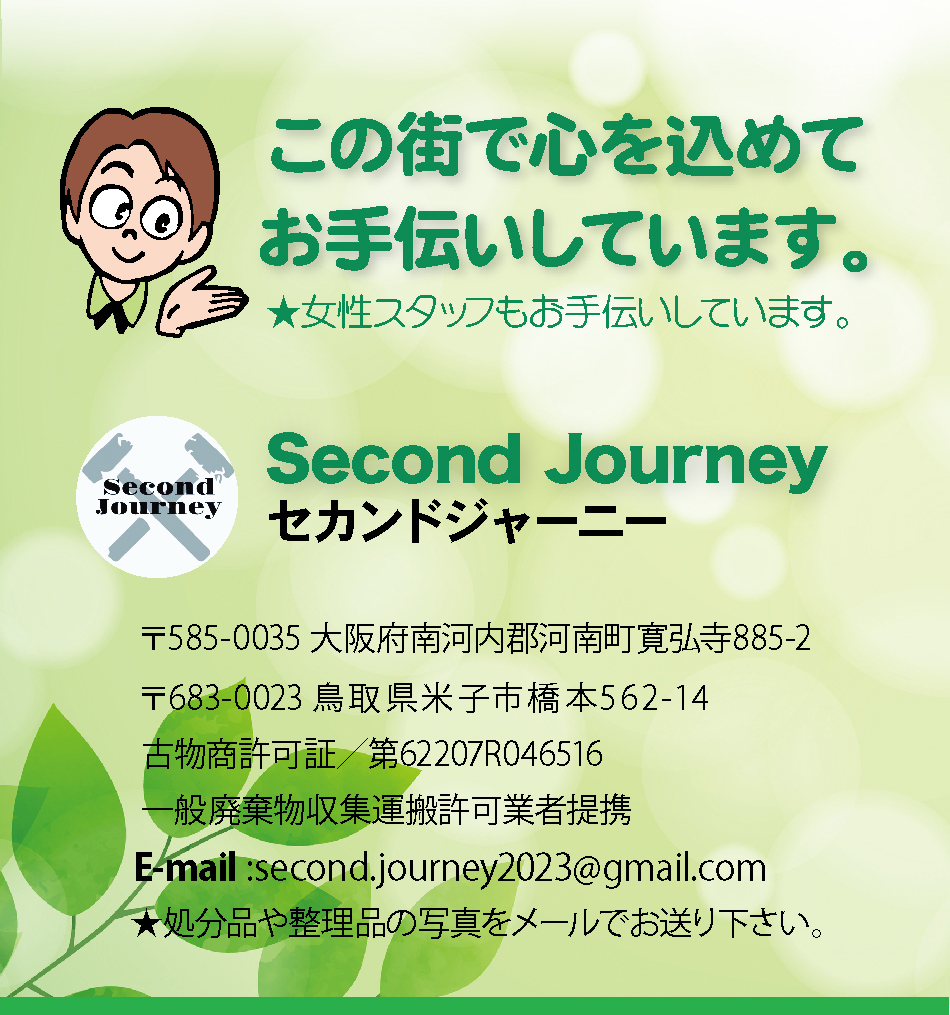 この街で心を込めて
お手伝いしています。
★女性スタッフもお手伝いしています。

Second Journey

Second Journey
セカンドジャーニー

〒585-0035 大阪府南河内郡河南町寛弘寺885-2
〒683-0023 鳥取県米子市橋本562-14
古物商許可証／第62207R046516
一般廃棄物収集運搬許可業者提携
E-mail :second.journey2023@gmail.com
★処分品や整理品の写真をメールでお送り下さい。